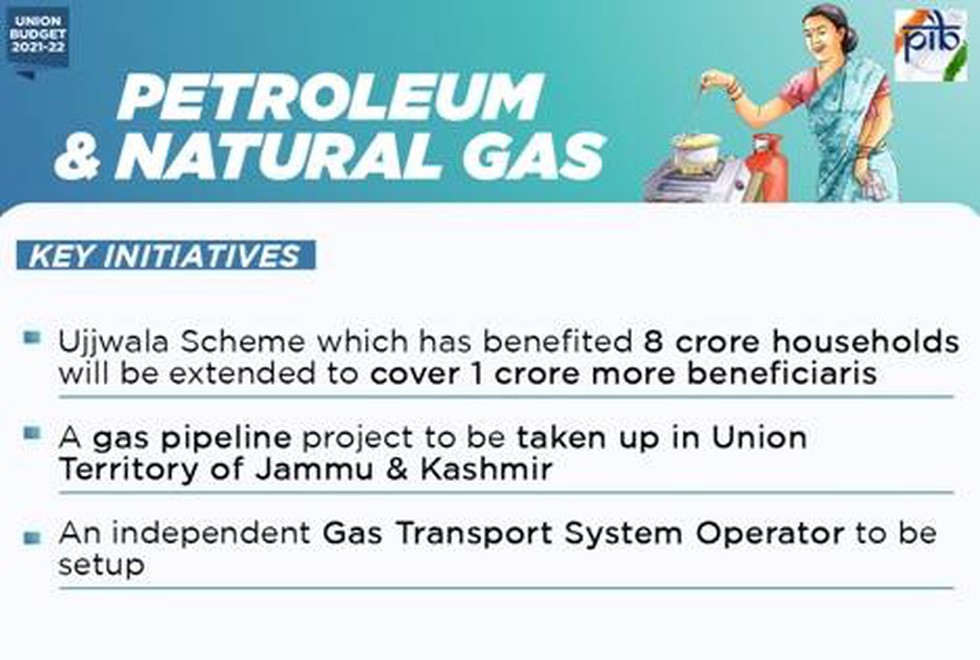 UNION BUDGET 2021-22

pib

PETROLEUM & NATURAL GAS

KEY INITIATIVES

Ujjwala Scheme which has benefited 8 crore households will be extended to cover 1 crore more beneficiaris

A gas pipeline project to be taken up in Union Territory of Jammu & Kashmir

An independent Gas Transport System Operator to be setup